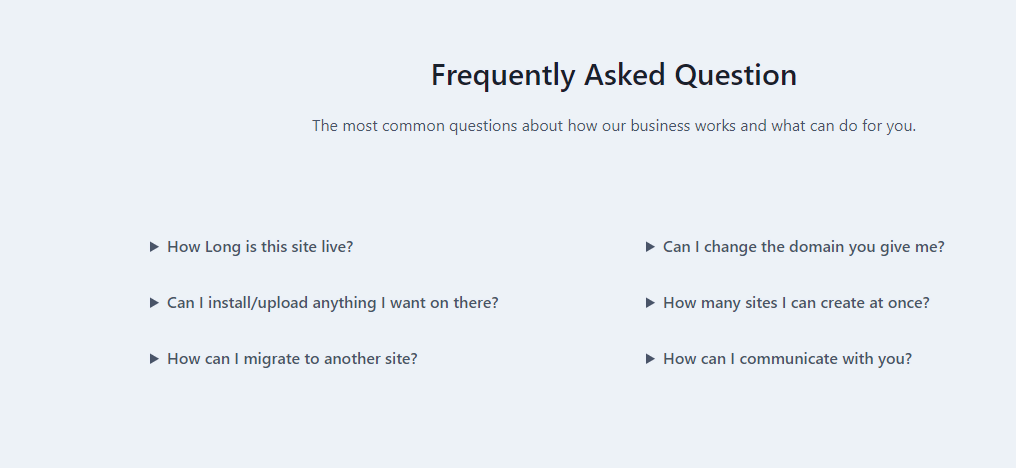 Frequently Asked Question

The most common questions about how our business works and what can do for you.

▶ How Long is this site live?

▶ Can I install/upload anything I want on there?

▶ How can I migrate to another site?

▶ Can I change the domain you give me?

▶ How many sites I can create at once?

▶ How can I communicate with you?